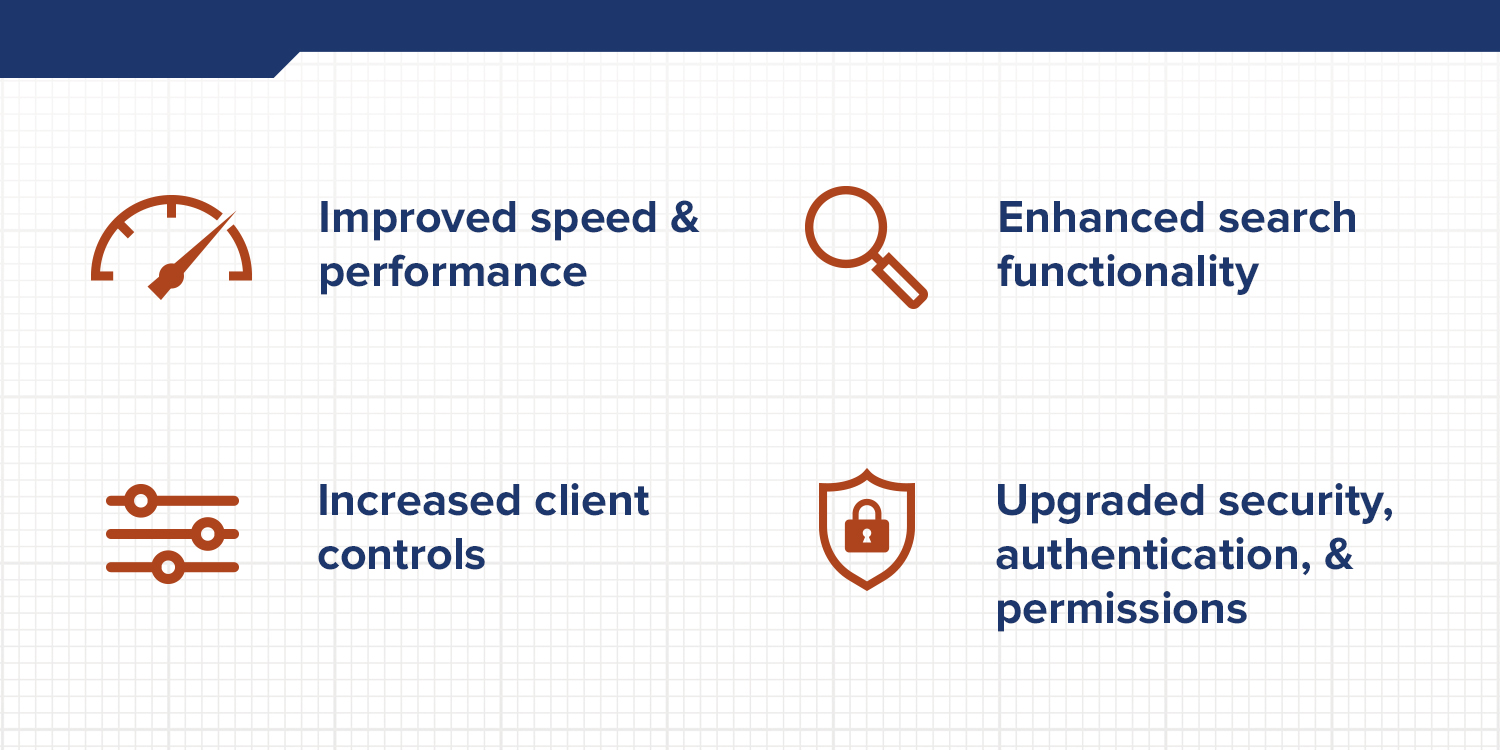 Improved speed & performance

Enhanced search functionality

Increased client controls

Upgraded security, authentication, & permissions